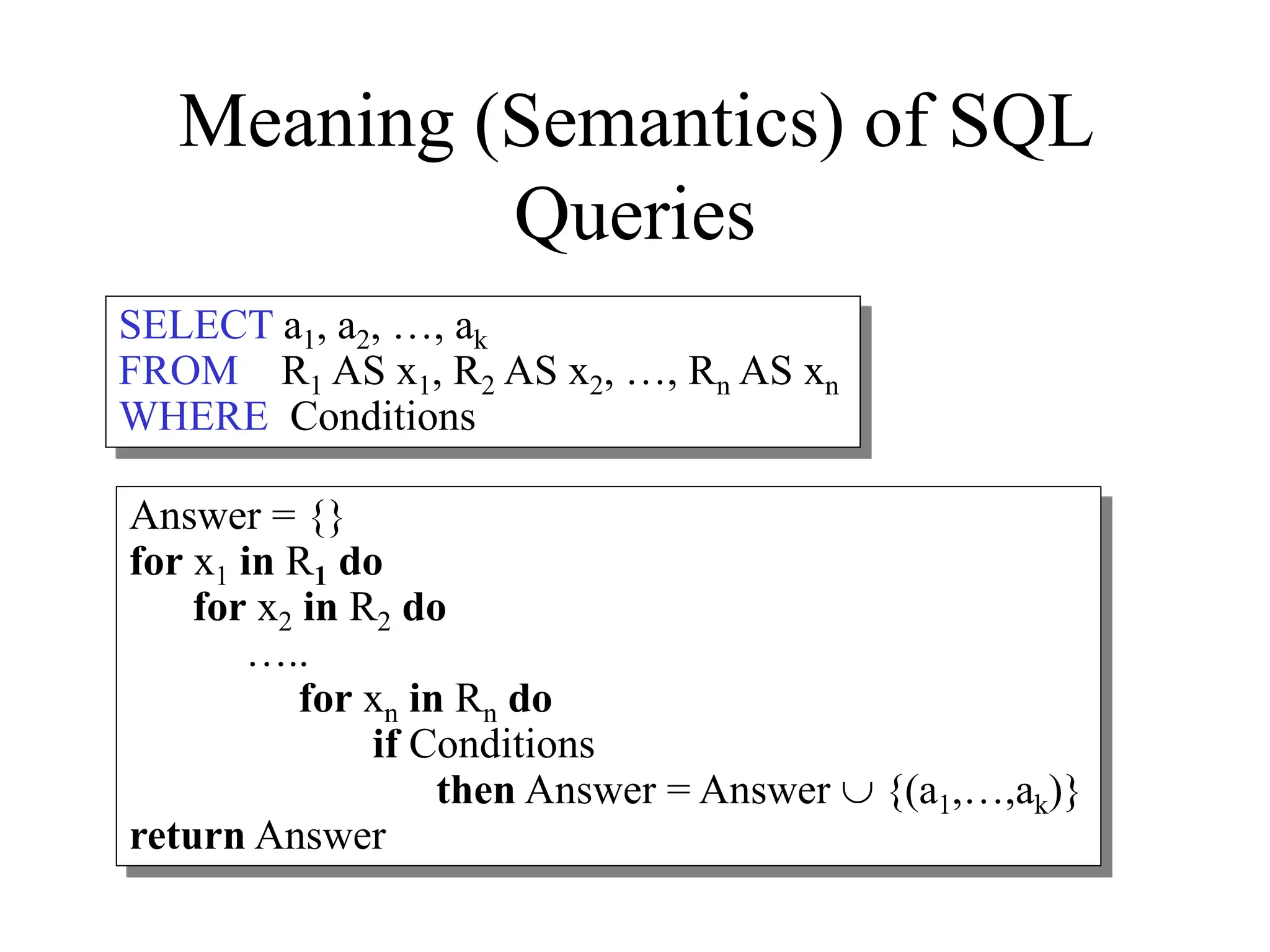 Meaning (Semantics) of SQL Queries

SELECT $a_1, a_2, \ldots, a_k$
FROM $R_1$ AS $x_1$, $R_2$ AS $x_2$, …, $R_n$ AS $x_n$
WHERE Conditions

Answer = {}
for $x_1$ in $R_1$ do
for $x_2$ in $R_2$ do
…..
for $x_n$ in $R_n$ do
if Conditions
then Answer = Answer $\cup$ $\{(a_1,\ldots,a_k)\}$
return Answer